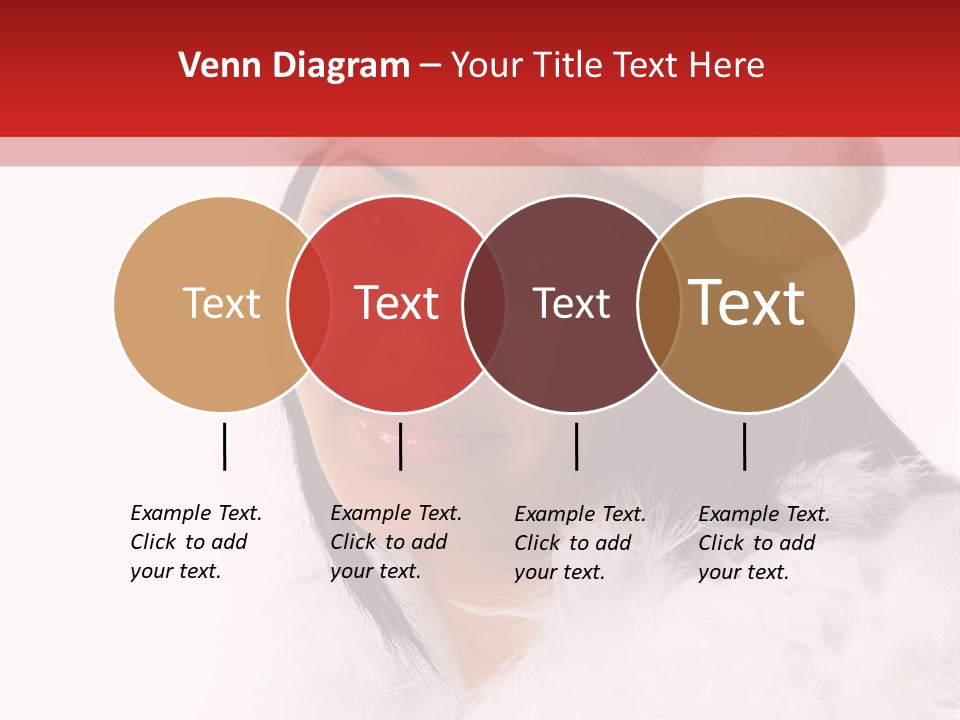 Venn Diagram – Your Title Text Here

Text

Text

Text

Text

Example Text. Click to add your text.

Example Text. Click to add your text.

Example Text. Click to add your text.

Example Text. Click to add your text.